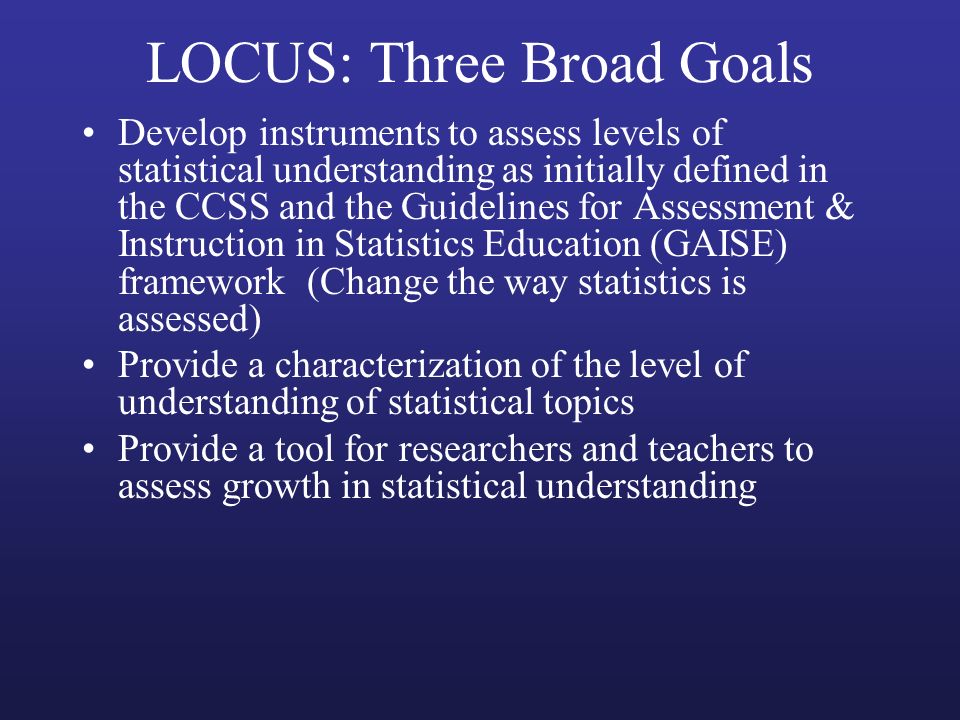 LOCUS: Three Broad Goals

• Develop instruments to assess levels of statistical understanding as initially defined in the CCSS and the Guidelines for Assessment & Instruction in Statistics Education (GAISE) framework (Change the way statistics is assessed)
• Provide a characterization of the level of understanding of statistical topics
• Provide a tool for researchers and teachers to assess growth in statistical understanding